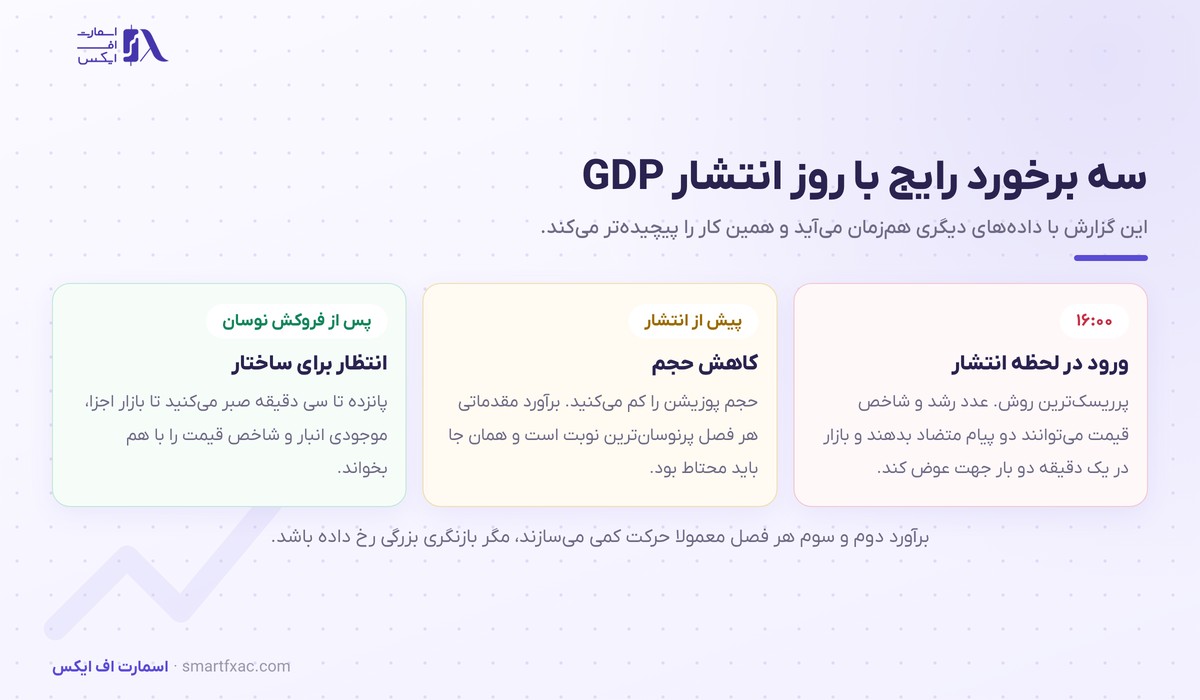 اسمارت
اف
ایکس

سه برخورد رایج با روز انتشار GDP

این گزارش با داده‌های دیگری هم‌زمان می‌آید و همین کار را پیچیده‌تر می‌کند.

۱۶:۰۰
ورود در لحظه انتشار
پرریسک‌ترین روش. عدد رشد و شاخص قیمت می‌توانند دو پیام متضاد بدهند و بازار در یک دقیقه دو بار جهت عوض کند.

پیش از انتشار
کاهش حجم
حجم پوزیشن را کم می‌کنید. برآورد مقدماتی هر فصل پرنوسان‌ترین نوبت است و همان جا باید محتاط بود.

پس از فروکش نوسان
انتظار برای ساختار
پانزده تا سی دقیقه صبر می‌کنید تا بازار اجزا، موجودی انبار و شاخص قیمت را با هم بخواند.

برآورد دوم و سوم هر فصل معمولا حرکت کمی می‌سازند، مگر بازنگری بزرگی رخ داده باشد.

اسمارت اف ایکس · smartfxac.com